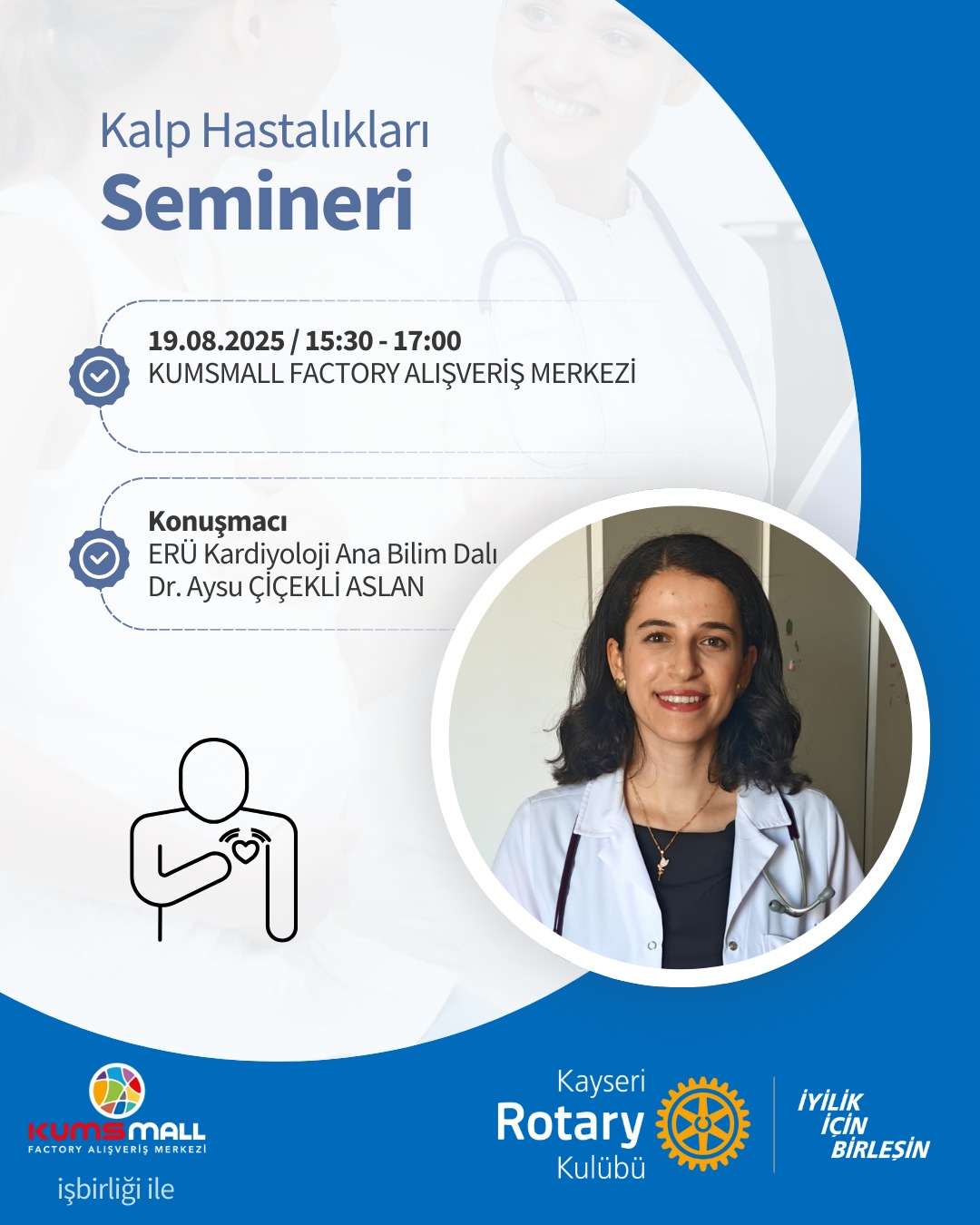 Kalp Hastalıkları
Semineri

19.08.2025 / 15:30 - 17:00
KUMSMALL FACTORY ALIŞVERİŞ MERKEZİ

Konuşmacı
ERÜ Kardiyoloji Ana Bilim Dalı
Dr. Aysu ÇİÇEKLİ ASLAN

KUMSMALL
FACTORY ALIŞVERİŞ MERKEZİ
işbirliği ile

Kayseri
Rotary
Kulübü

İYİLİK İÇİN BİRLEŞİN